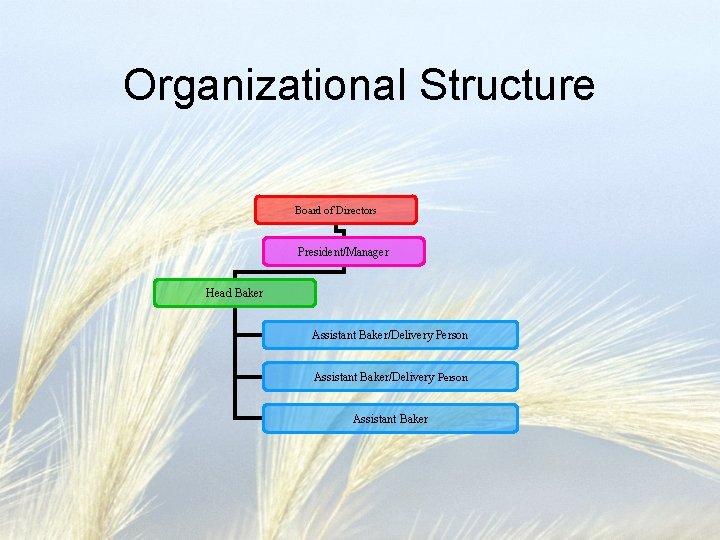 Organizational Structure

Board of Directors

President/Manager

Head Baker

Assistant Baker/Delivery Person

Assistant Baker/Delivery Person

Assistant Baker